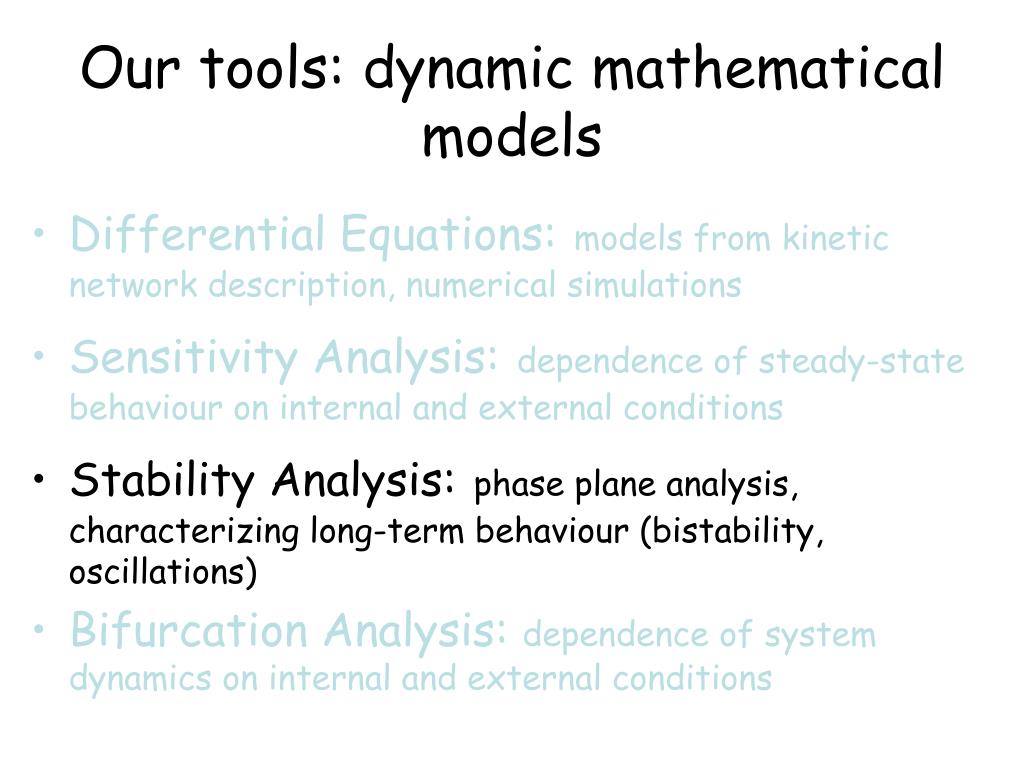 Our tools: dynamic mathematical models

• Differential Equations: models from kinetic network description, numerical simulations

• Sensitivity Analysis: dependence of steady-state behaviour on internal and external conditions

• Stability Analysis: phase plane analysis, characterizing long-term behaviour (bistability, oscillations)

• Bifurcation Analysis: dependence of system dynamics on internal and external conditions